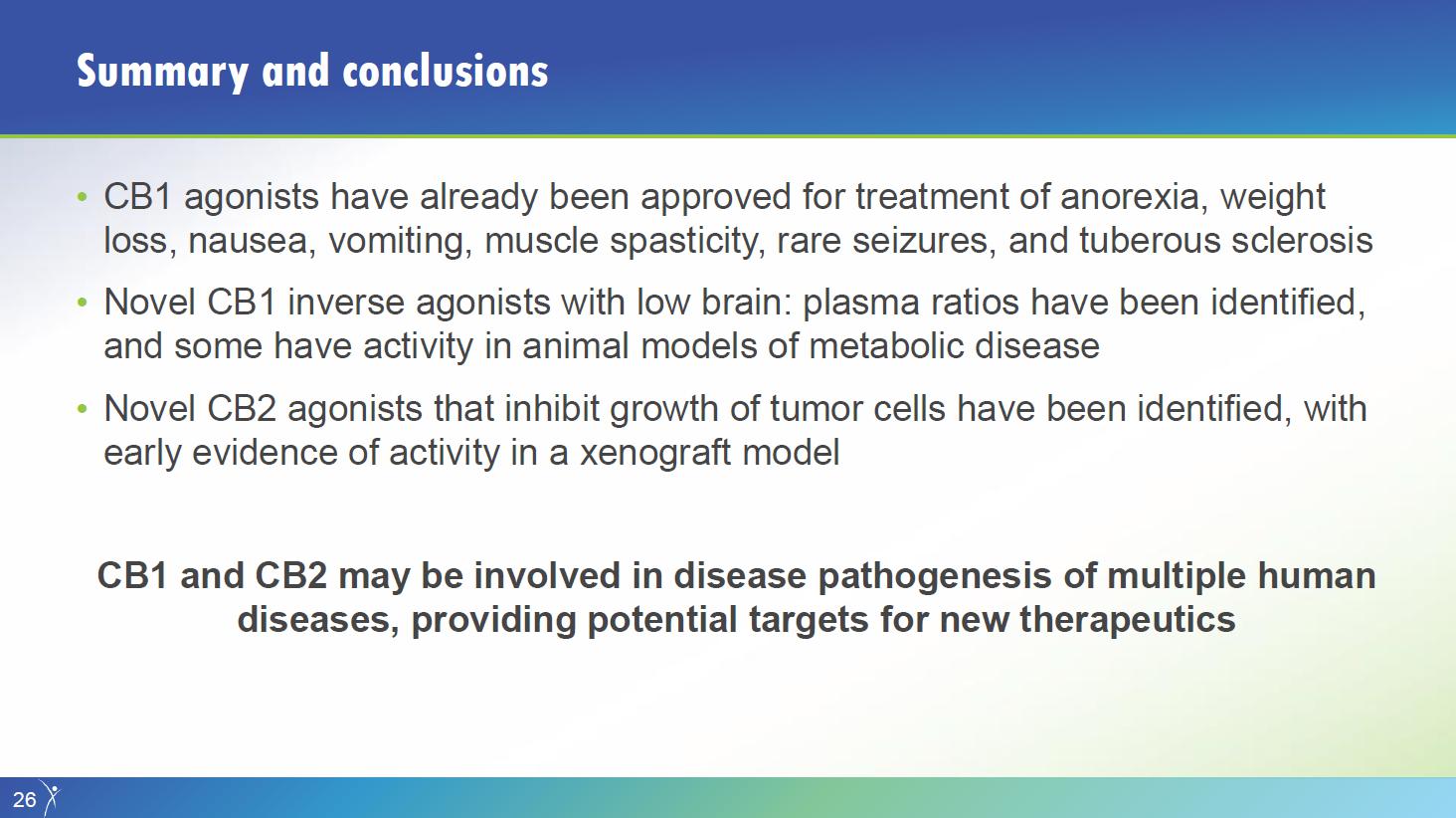 Summary and conclusions

• CB1 agonists have already been approved for treatment of anorexia, weight loss, nausea, vomiting, muscle spasticity, rare seizures, and tuberous sclerosis

• Novel CB1 inverse agonists with low brain: plasma ratios have been identified, and some have activity in animal models of metabolic disease

• Novel CB2 agonists that inhibit growth of tumor cells have been identified, with early evidence of activity in a xenograft model

CB1 and CB2 may be involved in disease pathogenesis of multiple human diseases, providing potential targets for new therapeutics

26